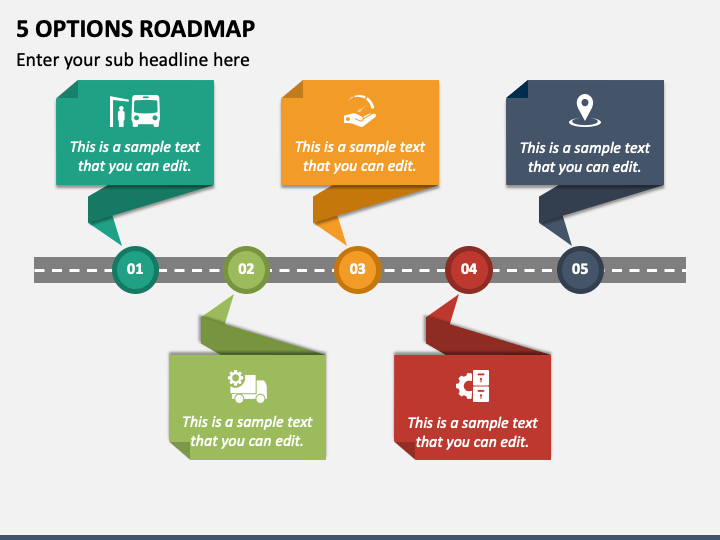 5 OPTIONS ROADMAP

Enter your sub headline here

This is a sample text that you can edit.

This is a sample text that you can edit.

This is a sample text that you can edit.

01

02

03

04

05

This is a sample text that you can edit.

This is a sample text that you can edit.